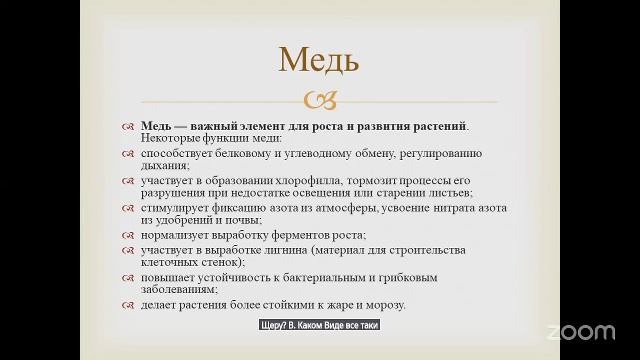 Медь

Медь — важный элемент для роста и развития растений. Некоторые функции меди:

способствует белковому и углеводному обмену, регулированию дыхания;

участвует в образовании хлорофилла, тормозит процессы его разрушения при недостатке освещения или старении листьев;

стимулирует фиксацию азота из атмосферы, усвоение нитрата азота из удобрений и почвы;

нормализует выработку ферментов роста;

участвует в выработке лигнина (материал для строительства клеточных стенок);

повышает устойчивость к бактериальным и грибковым заболеваниям;

делает растения более стойкими к жаре и морозу.

Щеру? В. Каком Виде все таки

zoom